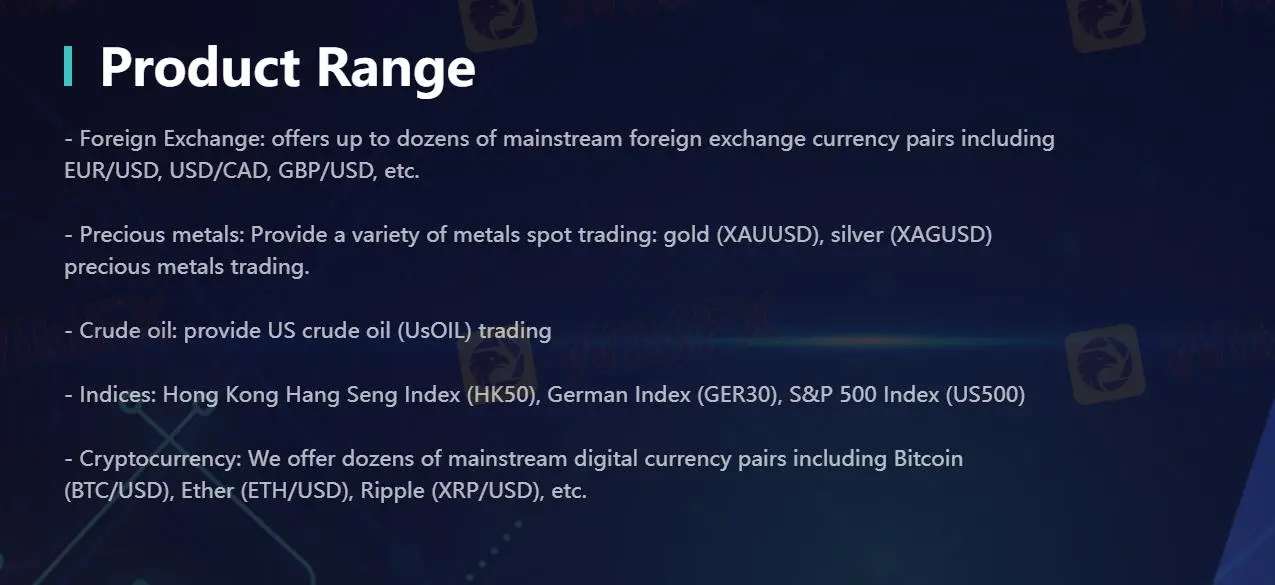 Product Range

- Foreign Exchange: offers up to dozens of mainstream foreign exchange currency pairs including EUR/USD, USD/CAD, GBP/USD, etc.

- Precious metals: Provide a variety of metals spot trading: gold (XAUUSD), silver (XAGUSD) precious metals trading.

- Crude oil: provide US crude oil (UsOIL) trading

- Indices: Hong Kong Hang Seng Index (HK50), German Index (GER30), S&P 500 Index (US500)

- Cryptocurrency: We offer dozens of mainstream digital currency pairs including Bitcoin (BTC/USD), Ether (ETH/USD), Ripple (XRP/USD), etc.